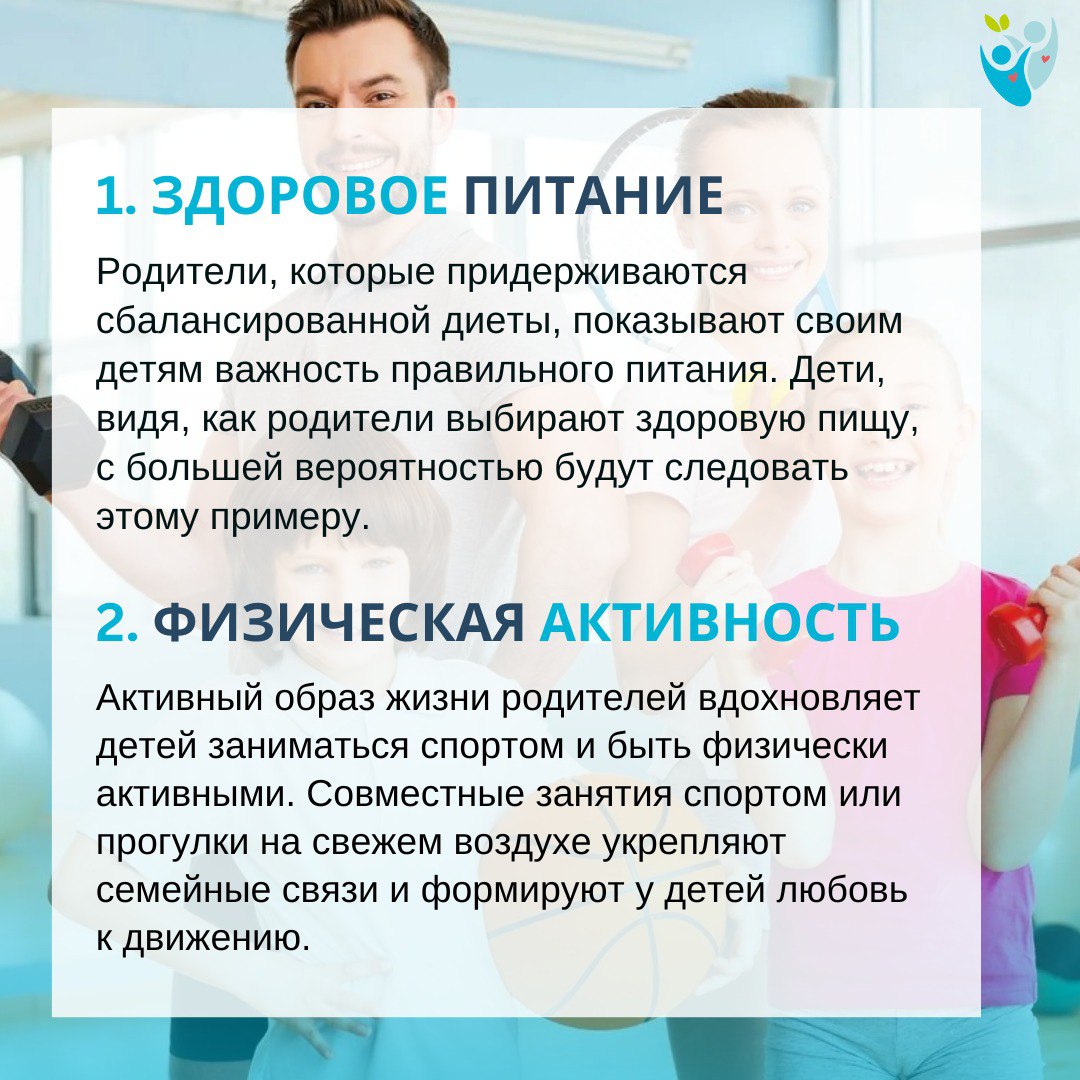 1. ЗДОРОВОЕ ПИТАНИЕ

Родители, которые придерживаются сбалансированной диеты, показывают своим детям важность правильного питания. Дети, видя, как родители выбирают здоровую пищу, с большей вероятностью будут следовать этому примеру.

2. ФИЗИЧЕСКАЯ АКТИВНОСТЬ

Активный образ жизни родителей вдохновляет детей заниматься спортом и быть физически активными. Совместные занятия спортом или прогулки на свежем воздухе укрепляют семейные связи и формируют у детей любовь к движению.